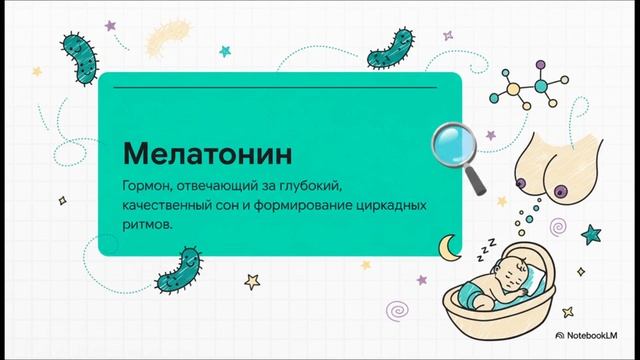 Мелатонин

Гормон, отвечающий за глубокий, качественный сон и формирование циркадных ритмов.

z z z

NotebookLM